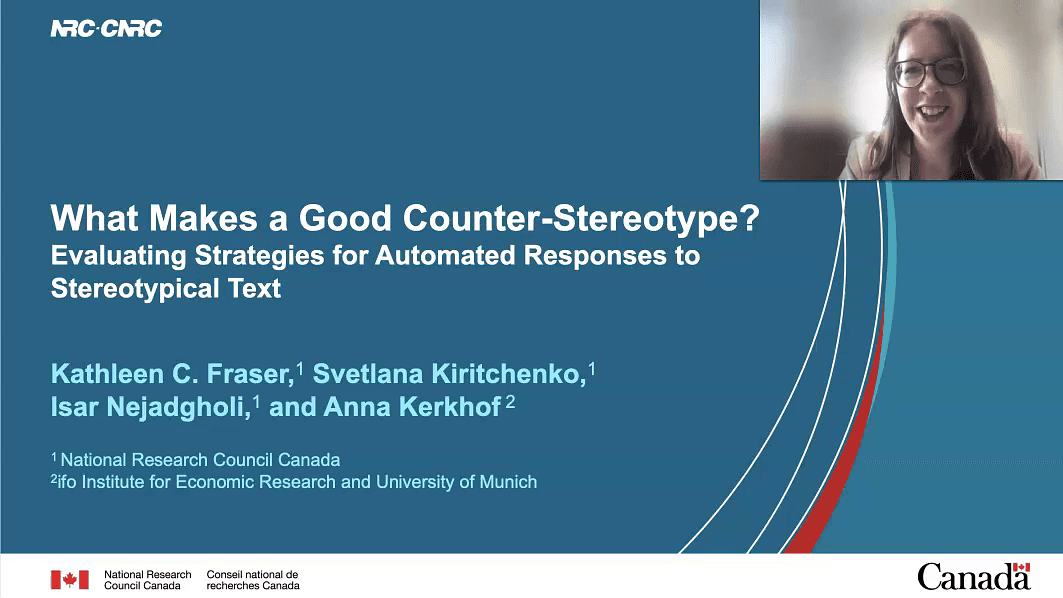 NRC·CNRC

What Makes a Good Counter-Stereotype?
Evaluating Strategies for Automated Responses to Stereotypical Text

Kathleen C. Fraser,$^1$ Svetlana Kiritchenko,$^1$ Isar Nejadgholi,$^1$ and Anna Kerkhof $^2$

$^1$ National Research Council Canada
$^2$ifo Institute for Economic Research and University of Munich

National Research Council Canada
Conseil national de recherches Canada

Canada